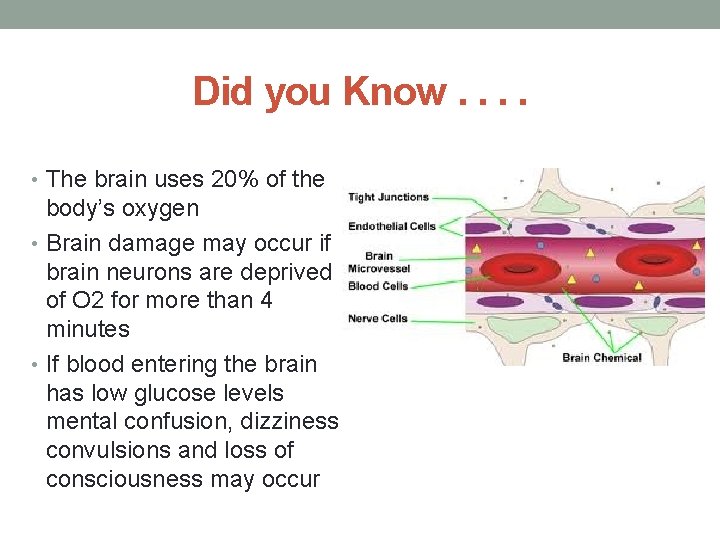 Did you Know . . . .

• The brain uses 20% of the body's oxygen
• Brain damage may occur if brain neurons are deprived of O2 for more than 4 minutes
• If blood entering the brain has low glucose levels mental confusion, dizziness convulsions and loss of consciousness may occur

Tight Junctions
Endothelial Cells
Brain Microvessel
Blood Cells
Nerve Cells
Brain Chemical